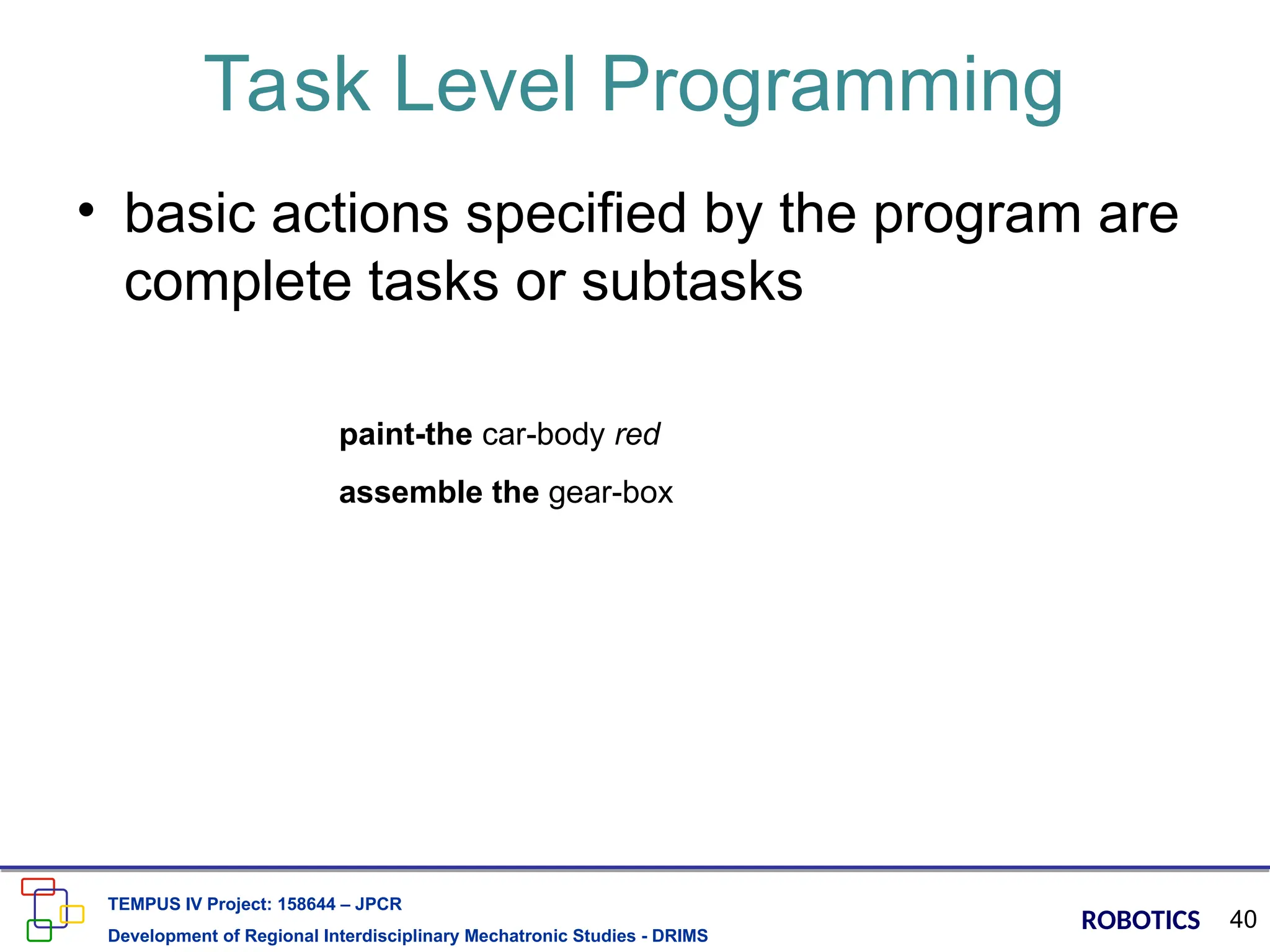 Task Level Programming

• basic actions specified by the program are complete tasks or subtasks

paint-the car-body red

assemble the gear-box

TEMPUS IV Project: 158644 – JPCR

Development of Regional Interdisciplinary Mechatronic Studies - DRIMS

ROBOTICS 40